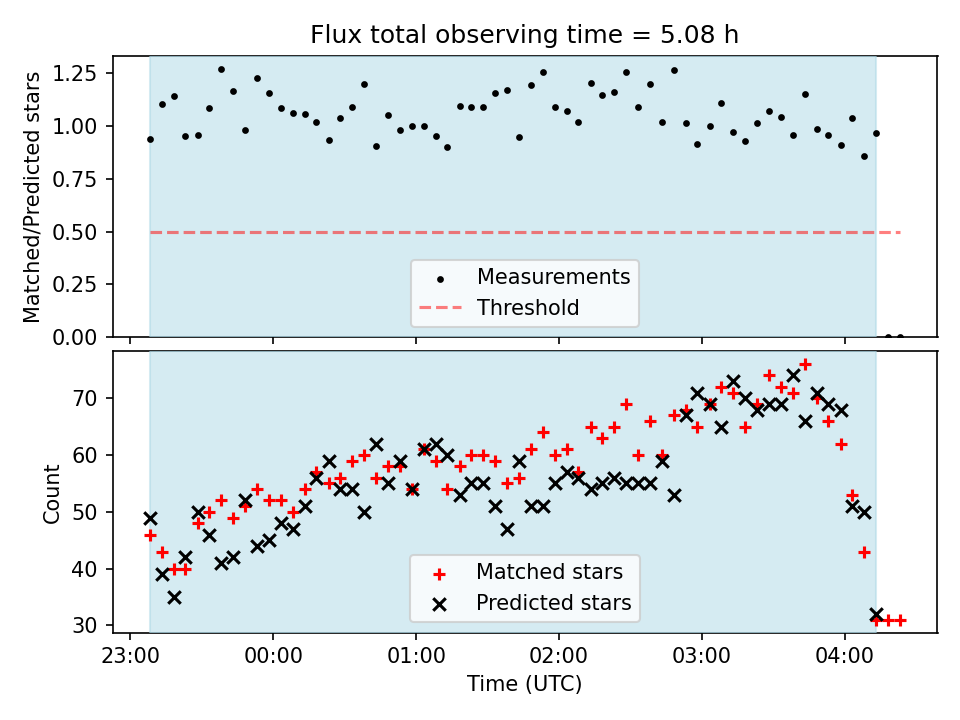 Flux total observing time = 5.08 h

Matched/Predicted stars

1.25
1.00
0.75
0.50
0.25
0.00

Measurements
Threshold

Count

70
60
50
40
30

Matched stars
Predicted stars

23:00
00:00
01:00
02:00
03:00
04:00

Time (UTC)